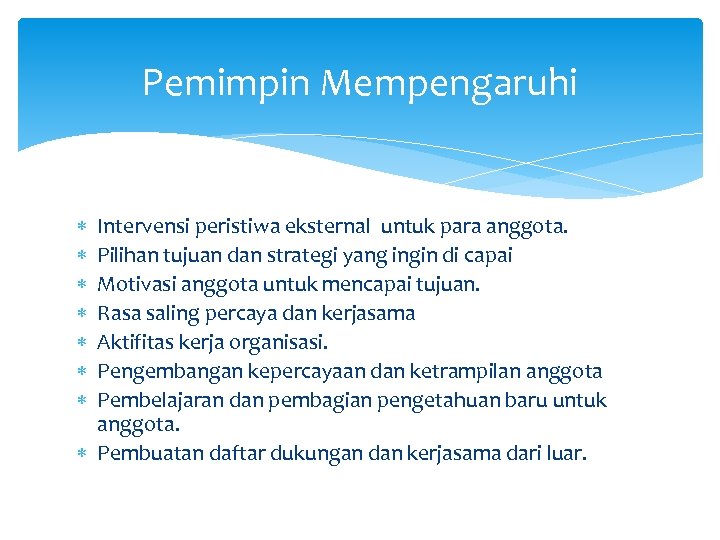 Pemimpin Mempengaruhi

* Intervensi peristiwa eksternal  untuk para anggota.
* Pilihan tujuan dan strategi yang ingin di capai
* Motivasi anggota untuk mencapai tujuan.
* Rasa saling percaya dan kerjasama
* Aktifitas kerja organisasi.
* Pengembangan kepercayaan dan ketrampilan anggota
* Pembelajaran dan pembagian pengetahuan baru untuk anggota.
* Pembuatan daftar dukungan dan kerjasama dari luar.